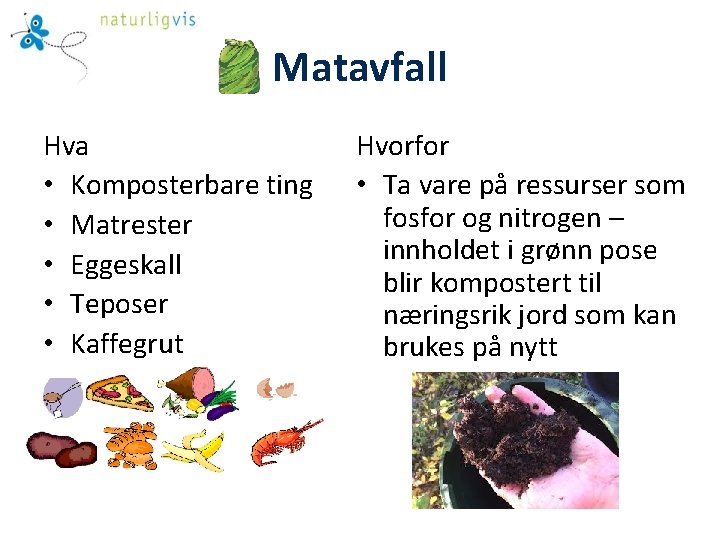 naturligvis

Matavfall

Hva
• Komposterbare ting
• Matrester
• Eggeskall
• Teposer
• Kaffegrut

Hvorfor
• Ta vare på ressurser som fosfor og nitrogen – innholdet i grønn pose blir kompostert til næringsrik jord som kan brukes på nytt